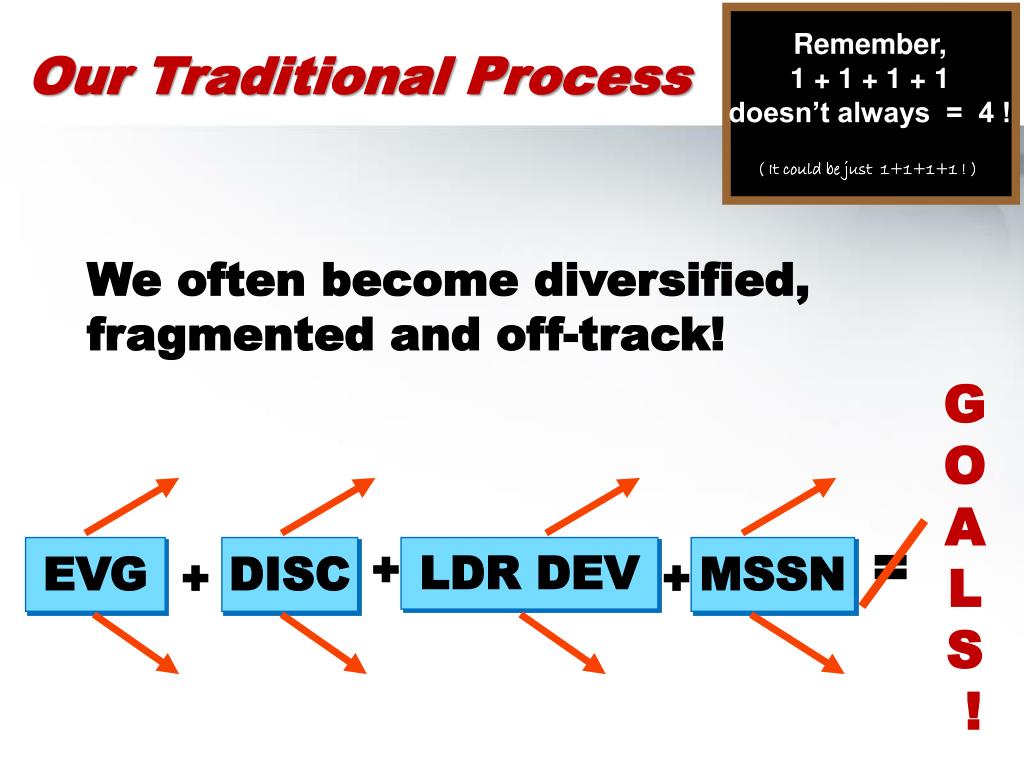 Our Traditional Process

Remember,
1 + 1 + 1 + 1
doesn't always = 4 !

( It could be just 1+1+1+1 ! )

We often become diversified, fragmented and off-track!

EVG + DISC + LDR DEV + MSSN =

G
O
A
L
S
!